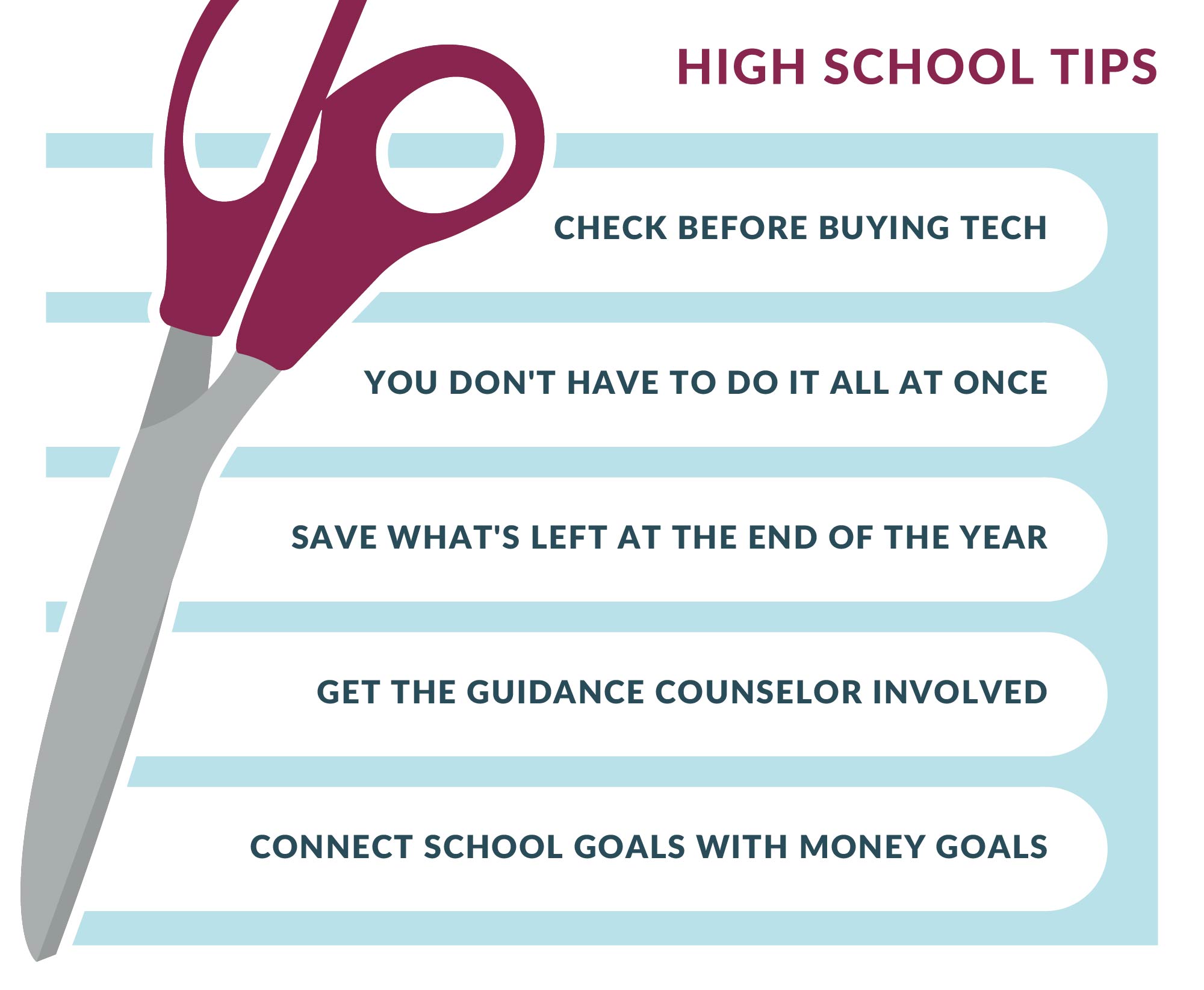 HIGH SCHOOL TIPS

CHECK BEFORE BUYING TECH

YOU DON'T HAVE TO DO IT ALL AT ONCE

SAVE WHAT'S LEFT AT THE END OF THE YEAR

GET THE GUIDANCE COUNSELOR INVOLVED

CONNECT SCHOOL GOALS WITH MONEY GOALS